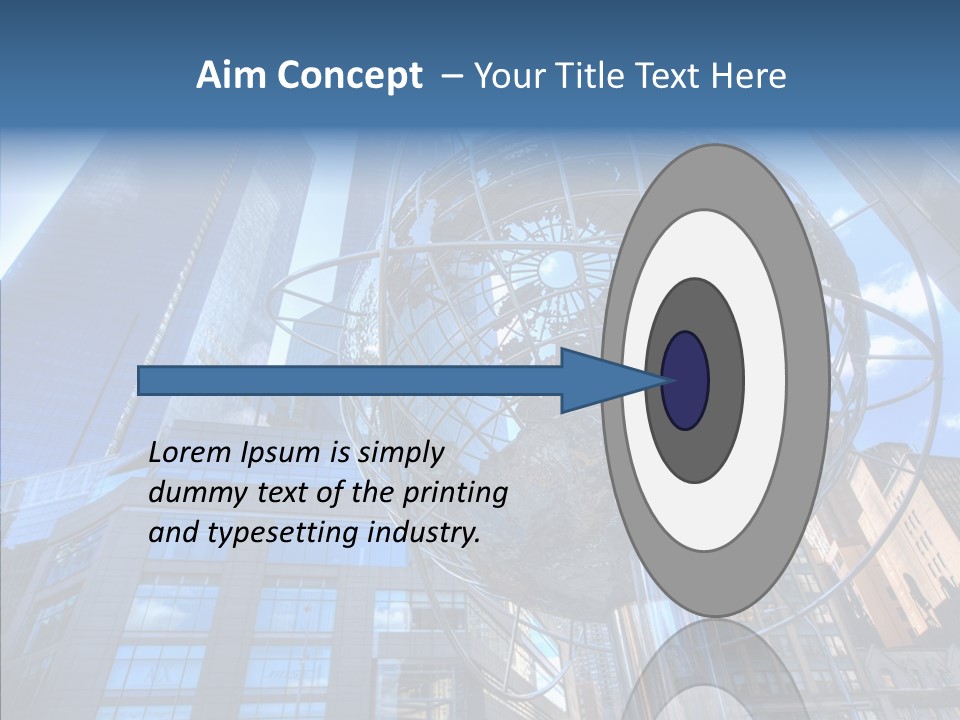 Aim Concept – Your Title Text Here

Lorem Ipsum is simply dummy text of the printing and typesetting industry.